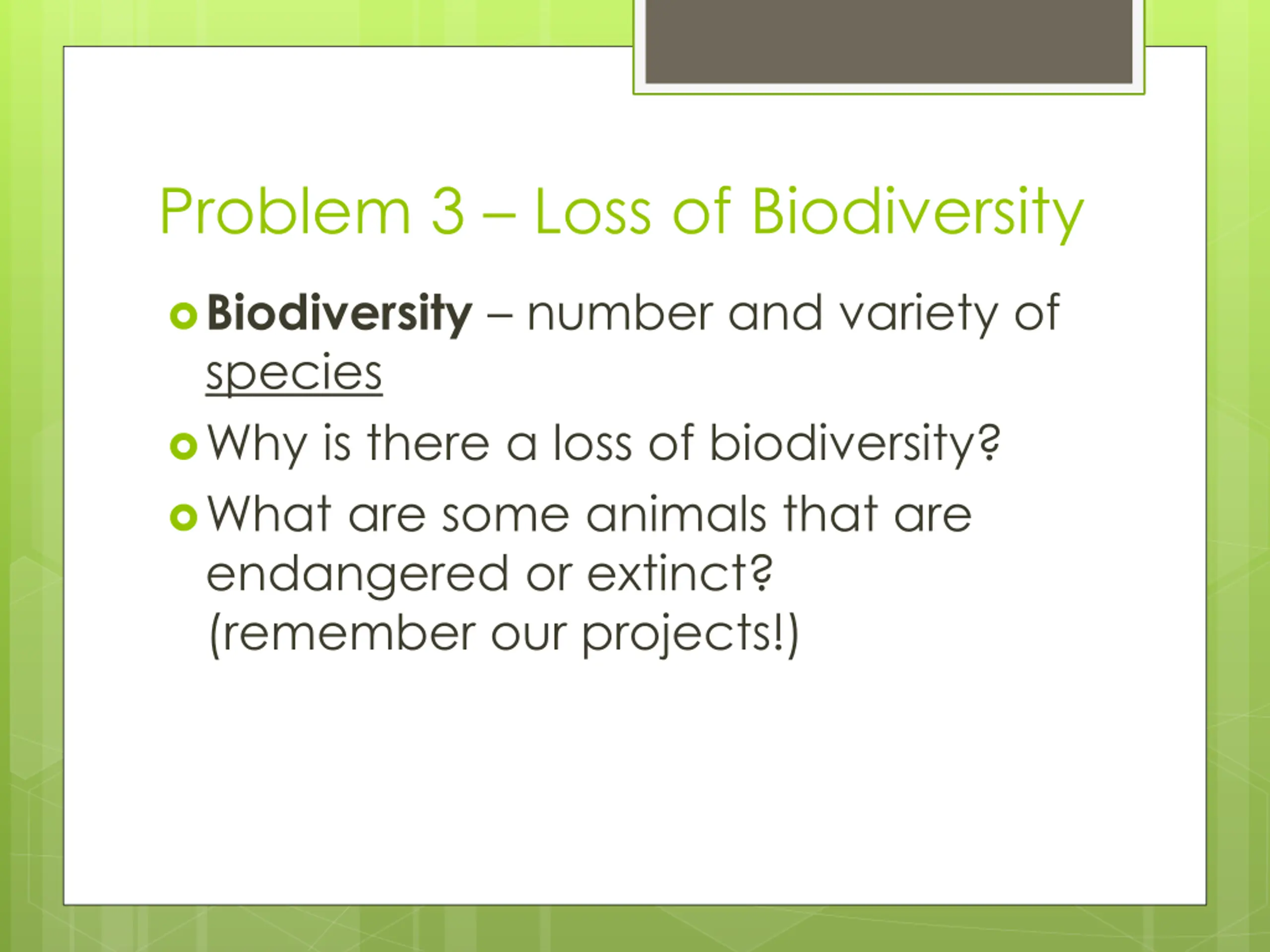 Problem 3 – Loss of Biodiversity

Biodiversity – number and variety of species

Why is there a loss of biodiversity?

What are some animals that are endangered or extinct? (remember our projects!)